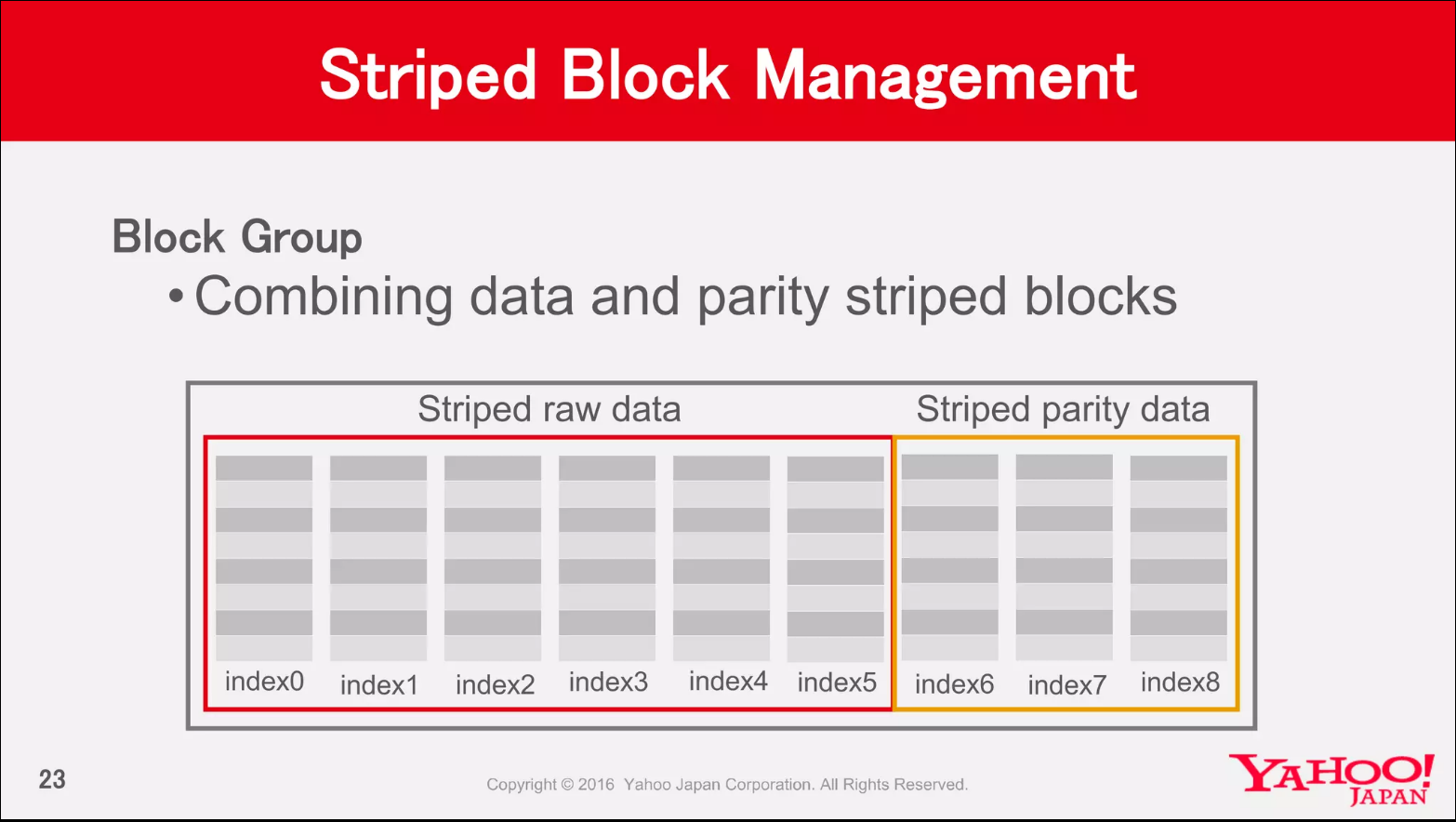 Striped Block Management

Block Group
• Combining data and parity striped blocks

Striped raw data

Striped parity data

index0 index1 index2 index3 index4 index5 index6 index7 index8

23

Copyright © 2016 Yahoo Japan Corporation. All Rights Reserved.

YAHOO! JAPAN